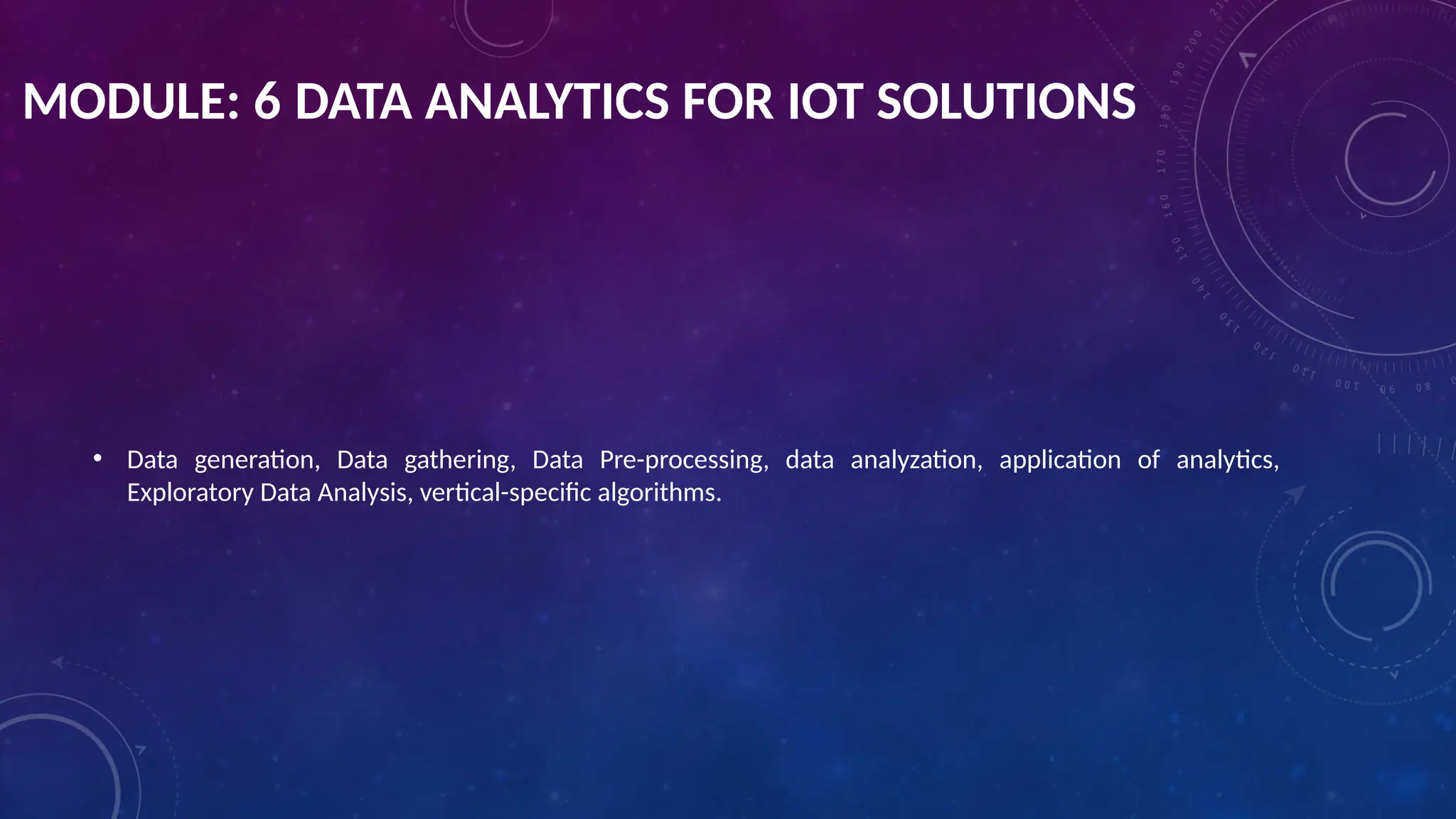 MODULE: 6 DATA ANALYTICS FOR IOT SOLUTIONS

• Data generation, Data gathering, Data Pre-processing, data analyzation, application of analytics, Exploratory Data Analysis, vertical-specific algorithms.